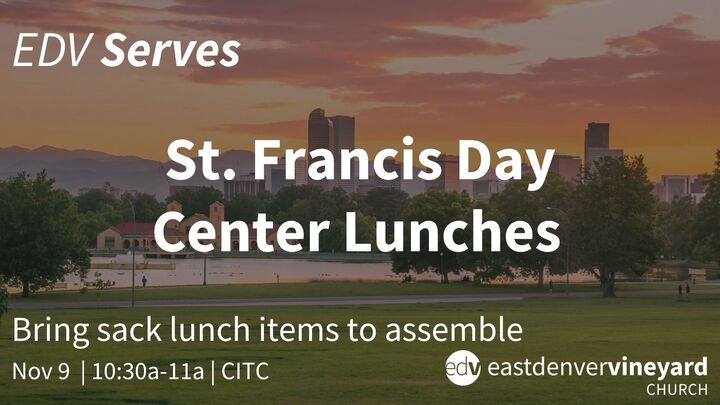 EDV Serves

St. Francis Day Center Lunches

Bring sack lunch items to assemble

Nov 9 | 10:30a-11a | CITC

edv eastdenvervineyard CHURCH